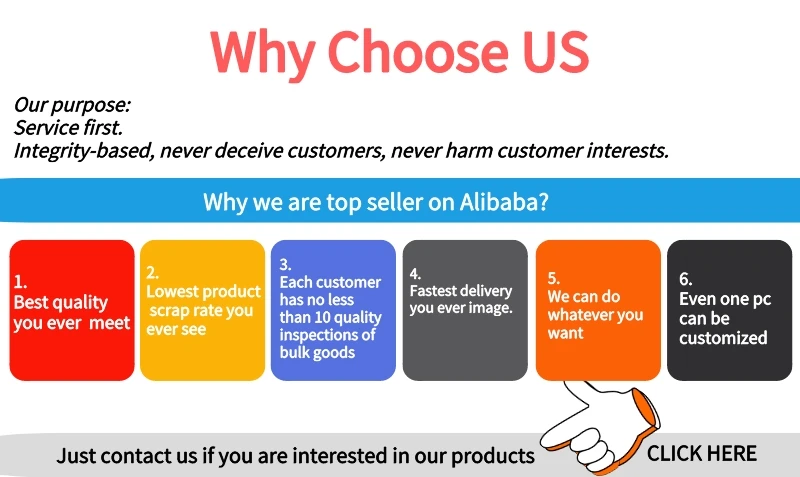 Why Choose US

Our purpose:
Service first.
Integrity-based, never deceive customers, never harm customer interests.

Why we are top seller on Alibaba?

1.
Best quality you ever meet

2.
Lowest product scrap rate you ever see

3.
Each customer has no less than 10 quality inspections of bulk goods

4.
Fastest delivery you ever image.

5.
We can do whatever you want

6.
Even one pc can be customized

Just contact us if you are interested in our products

CLICK HERE